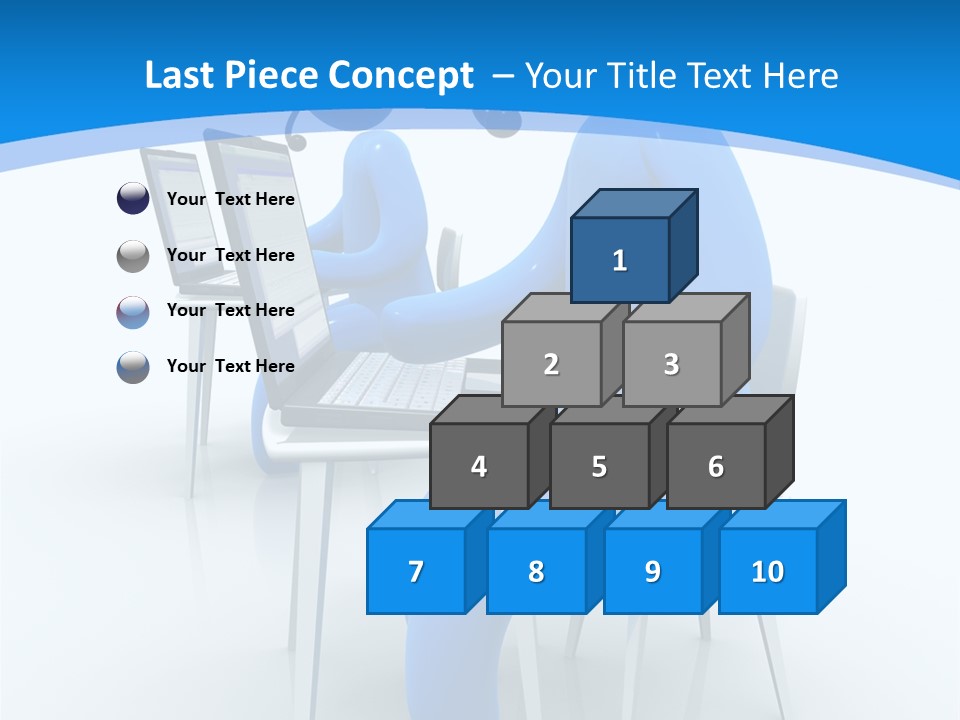 Last Piece Concept – Your Title Text Here

Your Text Here

Your Text Here

Your Text Here

Your Text Here

1

2

3

4

5

6

7

8

9

10